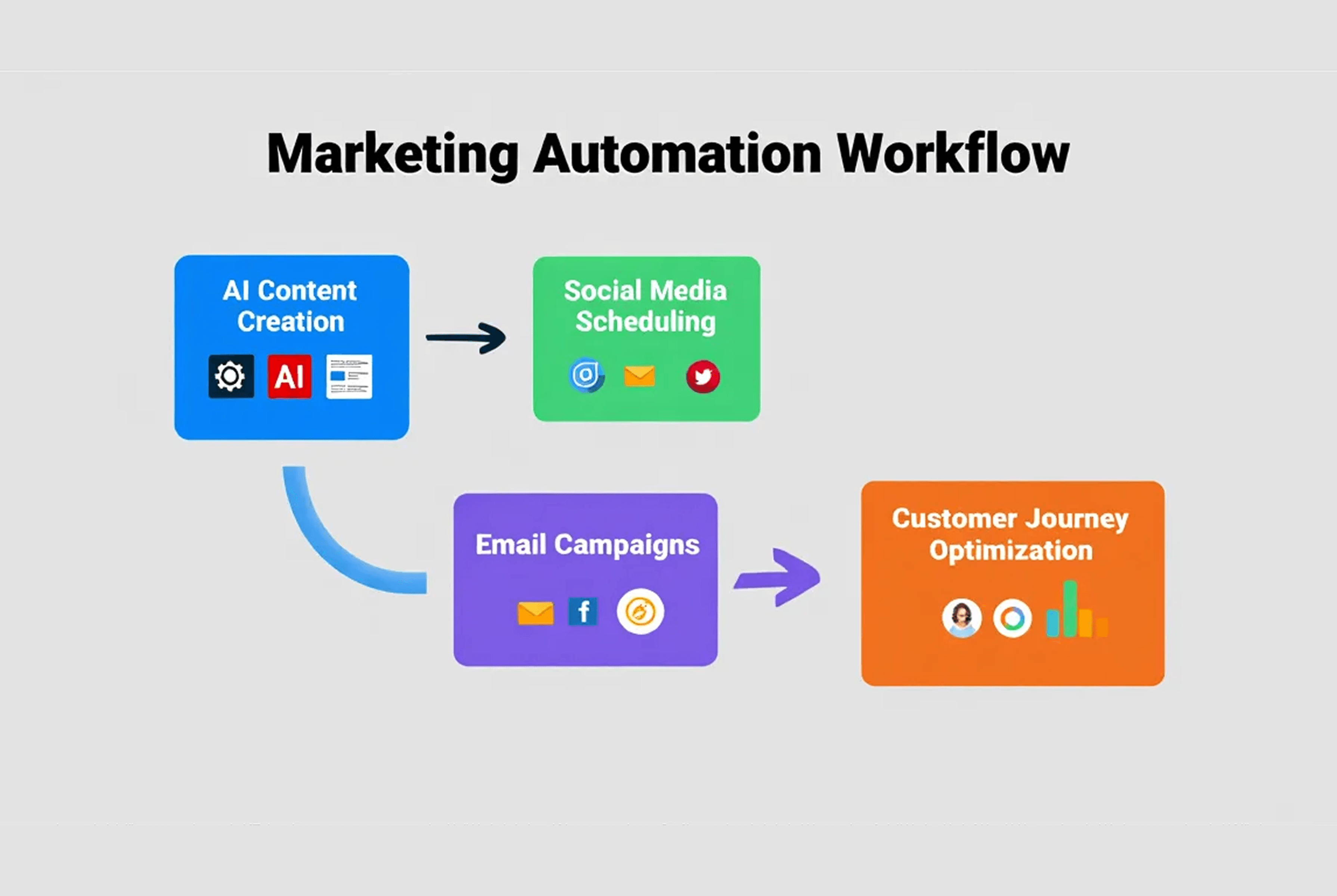 Marketing Automation Workflow

AI Content Creation

AI

Social Media Scheduling

Email Campaigns

f

Customer Journey Optimization